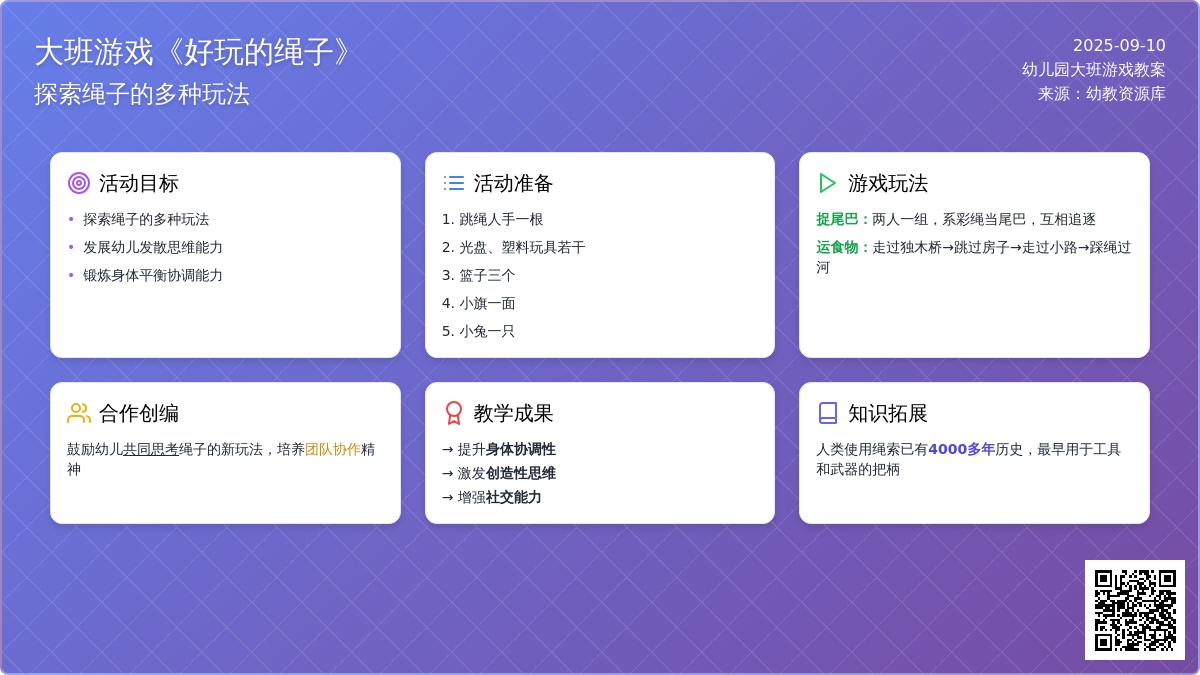 大班游戏《好玩的绳子》
探索绳子的多种玩法

2025-09-10
幼儿园大班游戏教案
来源：幼教资源库

活动目标
• 探索绳子的多种玩法
• 发展幼儿发散思维能力
• 锻炼身体平衡协调能力

活动准备
1. 跳绳人手一根
2. 光盘、塑料玩具若干
3. 篮子三个
4. 小旗一面
5. 小兔一只

游戏玩法
捉尾巴：两人一组，系彩绳当尾巴，互相追逐
运食物：走过独木桥→跳过房子→走过小路→踩绳过河

合作创编
鼓励幼儿共同思考绳子的新玩法，培养团队协作精神

教学成果
→ 提升身体协调性
→ 激发创造性思维
→ 增强社交能力

知识拓展
人类使用绳索已有4000多年历史，最早用于工具和武器的把柄